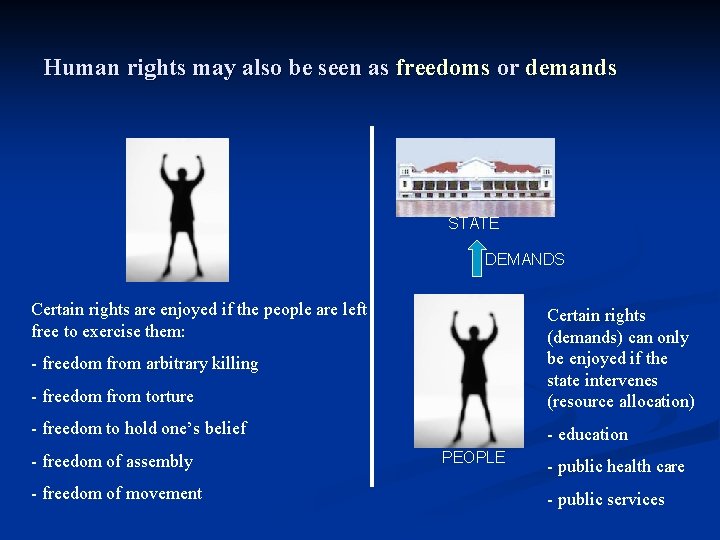 Human rights may also be seen as freedoms or demands

Certain rights are enjoyed if the people are left free to exercise them:

- freedom from arbitrary killing

- freedom from torture

- freedom to hold one's belief

- freedom of assembly

- freedom of movement

STATE

DEMANDS

PEOPLE

Certain rights (demands) can only be enjoyed if the state intervenes (resource allocation)

- education

- public health care

- public services